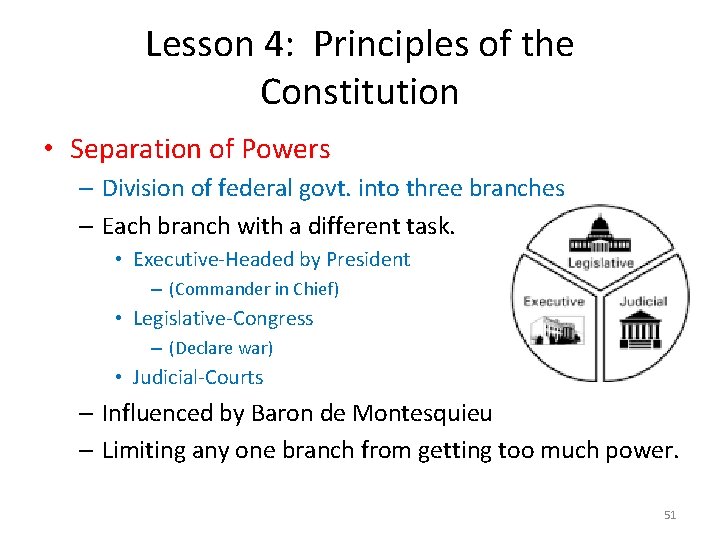 Lesson 4: Principles of the Constitution

• Separation of Powers
– Division of federal govt. into three branches
– Each branch with a different task.
• Executive-Headed by President
– (Commander in Chief)
• Legislative-Congress
– (Declare war)
• Judicial-Courts
– Influenced by Baron de Montesquieu
– Limiting any one branch from getting too much power.

Legislative
Executive
Judicial

51